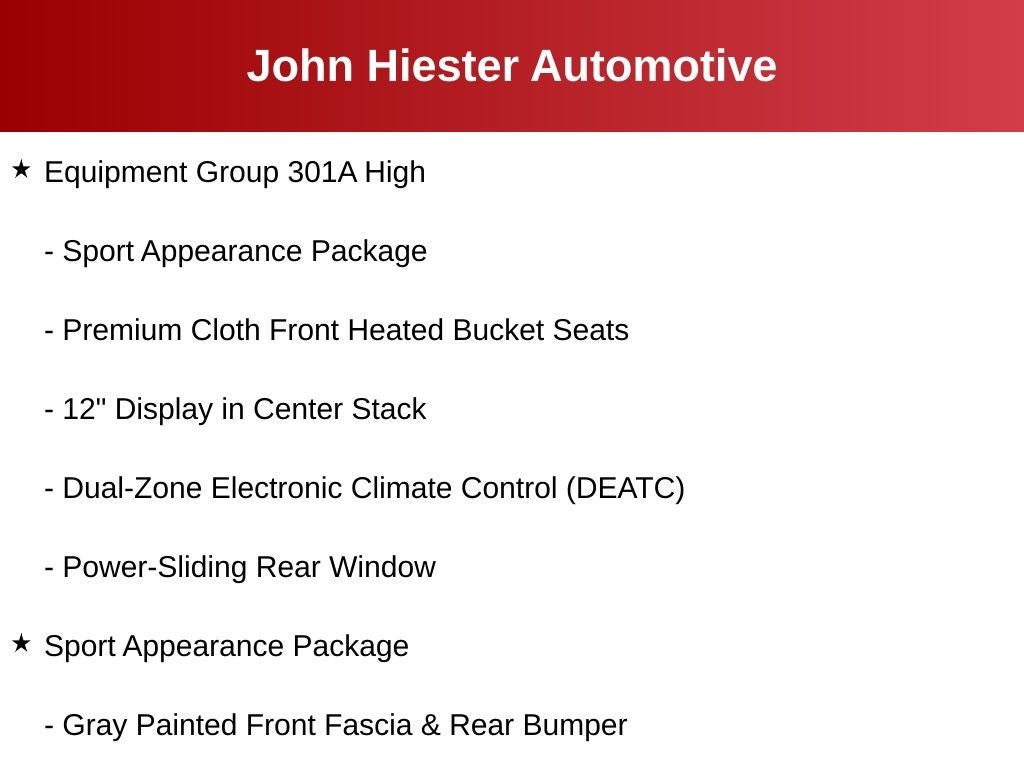 John Hiester Automotive

★ Equipment Group 301A High

- Sport Appearance Package

- Premium Cloth Front Heated Bucket Seats

- 12" Display in Center Stack

- Dual-Zone Electronic Climate Control (DEATC)

- Power-Sliding Rear Window

★ Sport Appearance Package

- Gray Painted Front Fascia & Rear Bumper